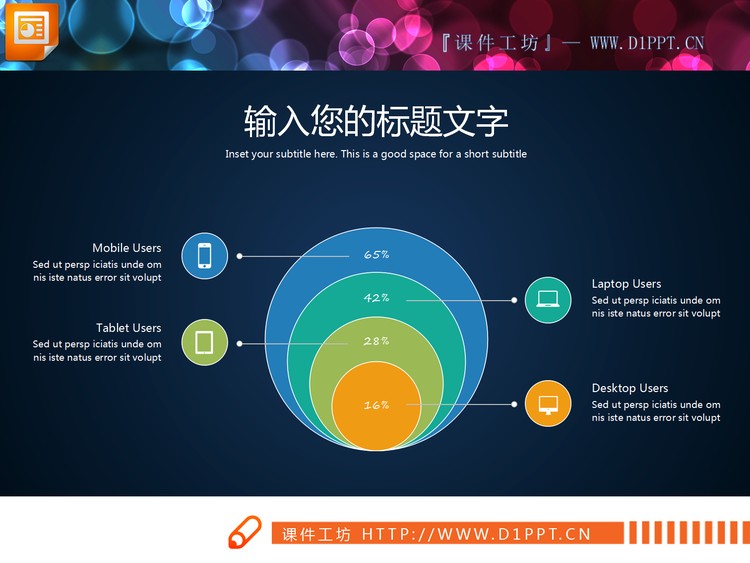 『课件工坊』— WWW.D1PPT.CN

输入您的标题文字

Inset your subtitle here. This is a good space for a short subtitle

Mobile Users
Sed ut persp iciatis unde om nis iste natus error sit volupt

Tablet Users
Sed ut persp iciatis unde om nis iste natus error sit volupt

65%
42%
28%
16%

Laptop Users
Sed ut persp iciatis unde om nis iste natus error sit volupt

Desktop Users
Sed ut persp iciatis unde om nis iste natus error sit volupt

课件工坊 HTTP://WWW.D1PPT.CN